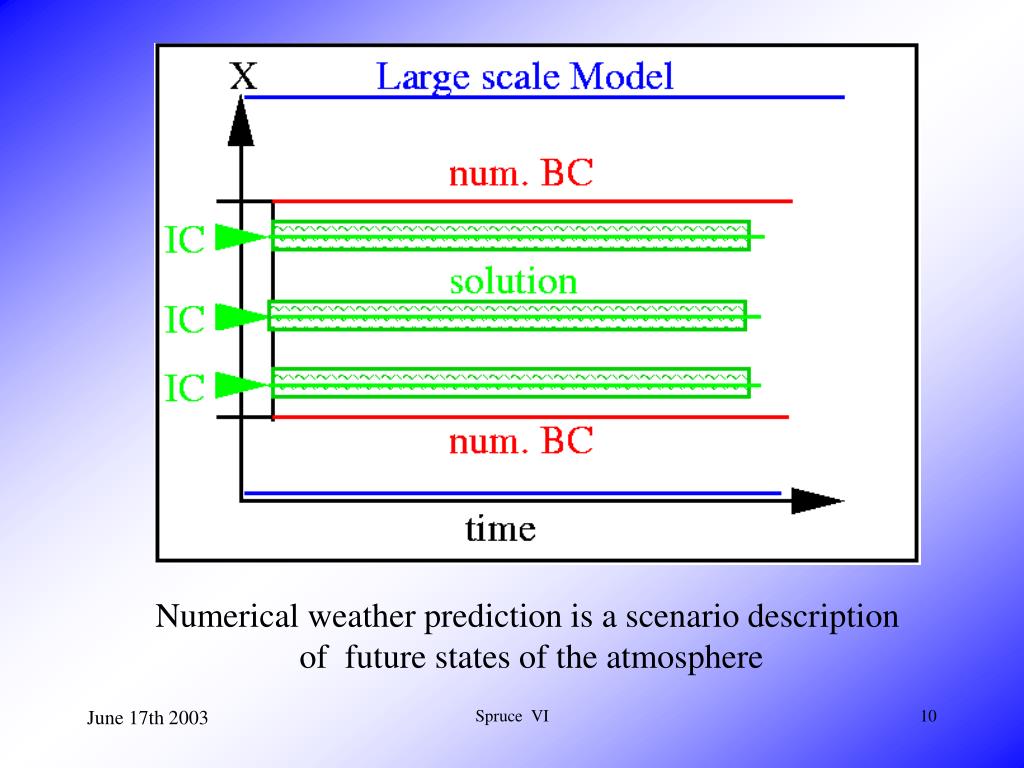 X

Large scale Model

num. BC

IC

solution

IC

IC

num. BC

time

Numerical weather prediction is a scenario description of future states of the atmosphere

June 17th 2003

Spruce VI

10